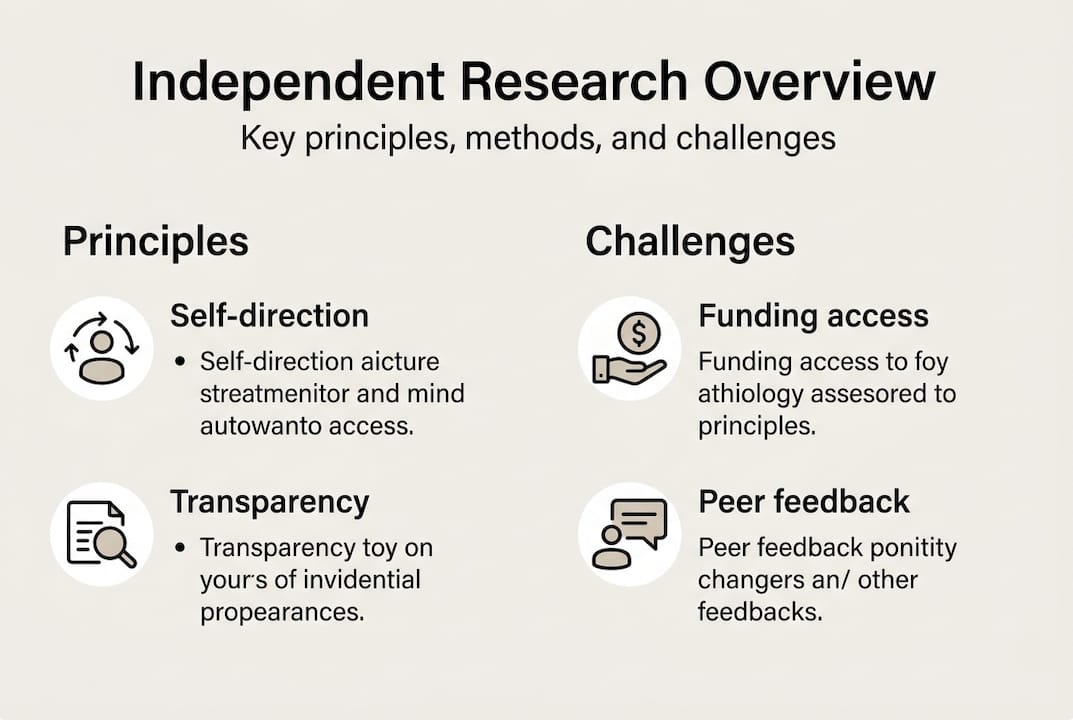 Independent Research Overview

Key principles, methods, and challenges

Principles

Self-direction

• Self-direction aicture streatmenitor and mind autowanto access.

Transparency

• Transparency toy on your's of invidential propearances.

Challenges

Funding access

Funding access to foy athiology assesored to principles.

Peer feedback

Peer feedback ponitity changers an/ other feedbacks.